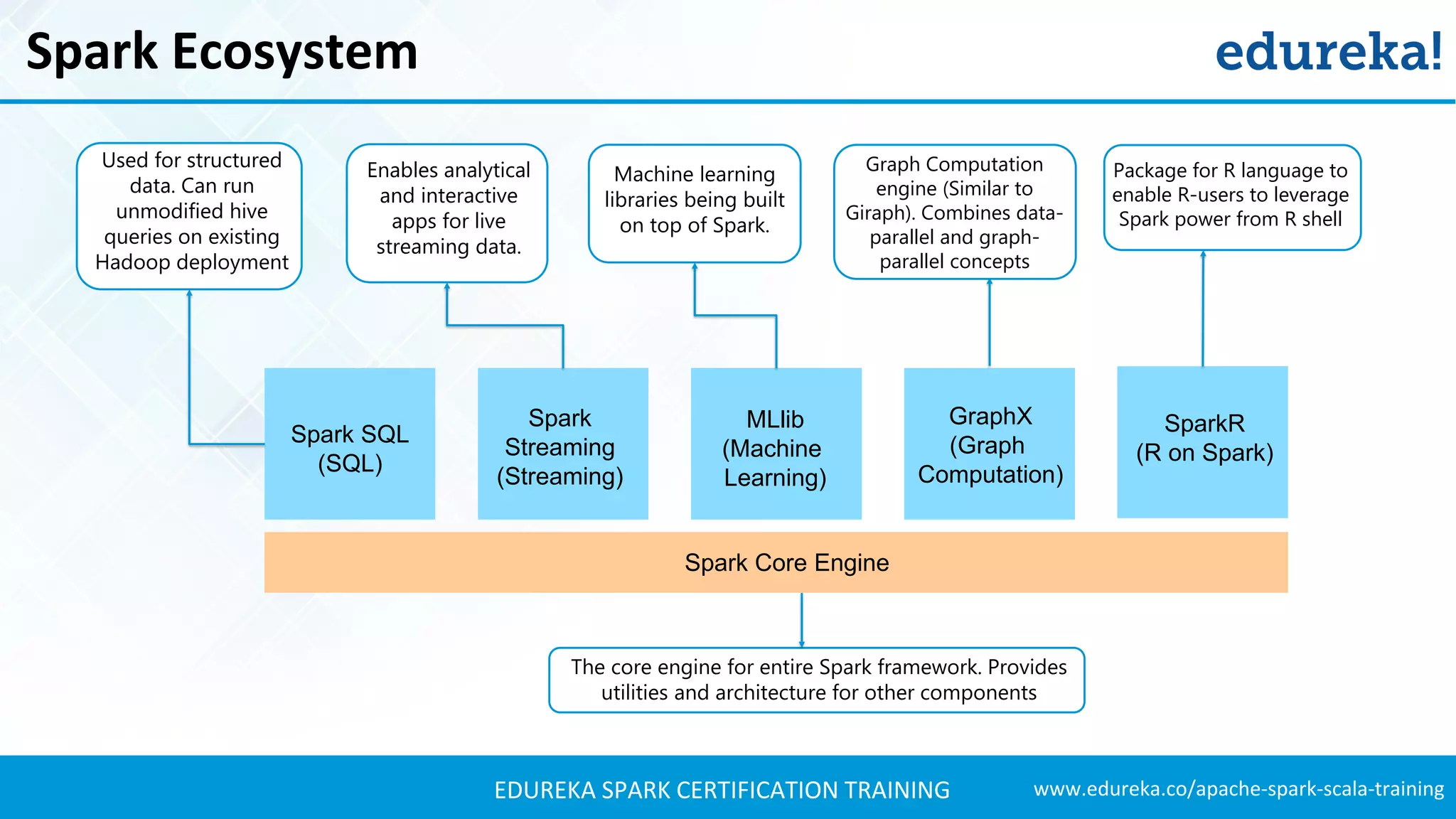 Spark Ecosystem

edureka!

Used for structured data. Can run unmodified hive queries on existing Hadoop deployment

Enables analytical and interactive apps for live streaming data.

Machine learning libraries being built on top of Spark.

Graph Computation engine (Similar to Giraph). Combines data-parallel and graph-parallel concepts

Package for R language to enable R-users to leverage Spark power from R shell

Spark SQL (SQL)

Spark Streaming (Streaming)

MLlib (Machine Learning)

GraphX (Graph Computation)

SparkR (R on Spark)

Spark Core Engine

The core engine for entire Spark framework. Provides utilities and architecture for other components

EDUREKA SPARK CERTIFICATION TRAINING

www.edureka.co/apache-spark-scala-training